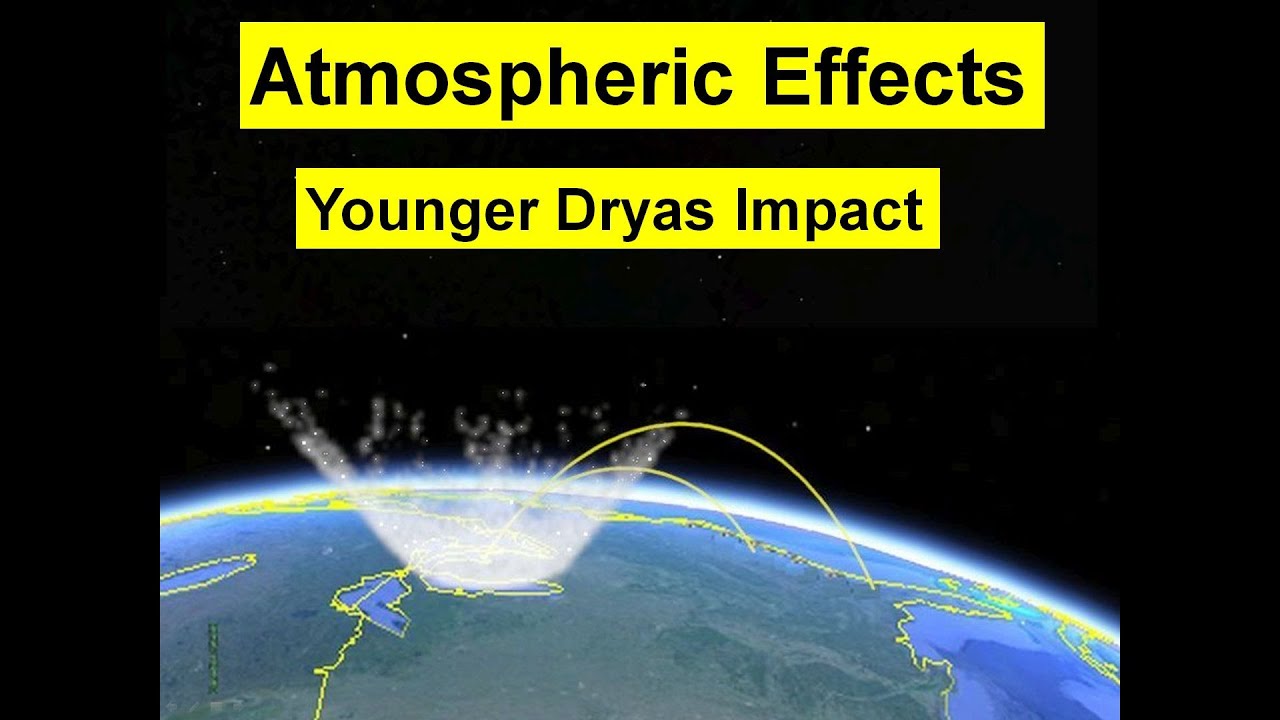 Atmospheric Effects

Younger Dryas Impact